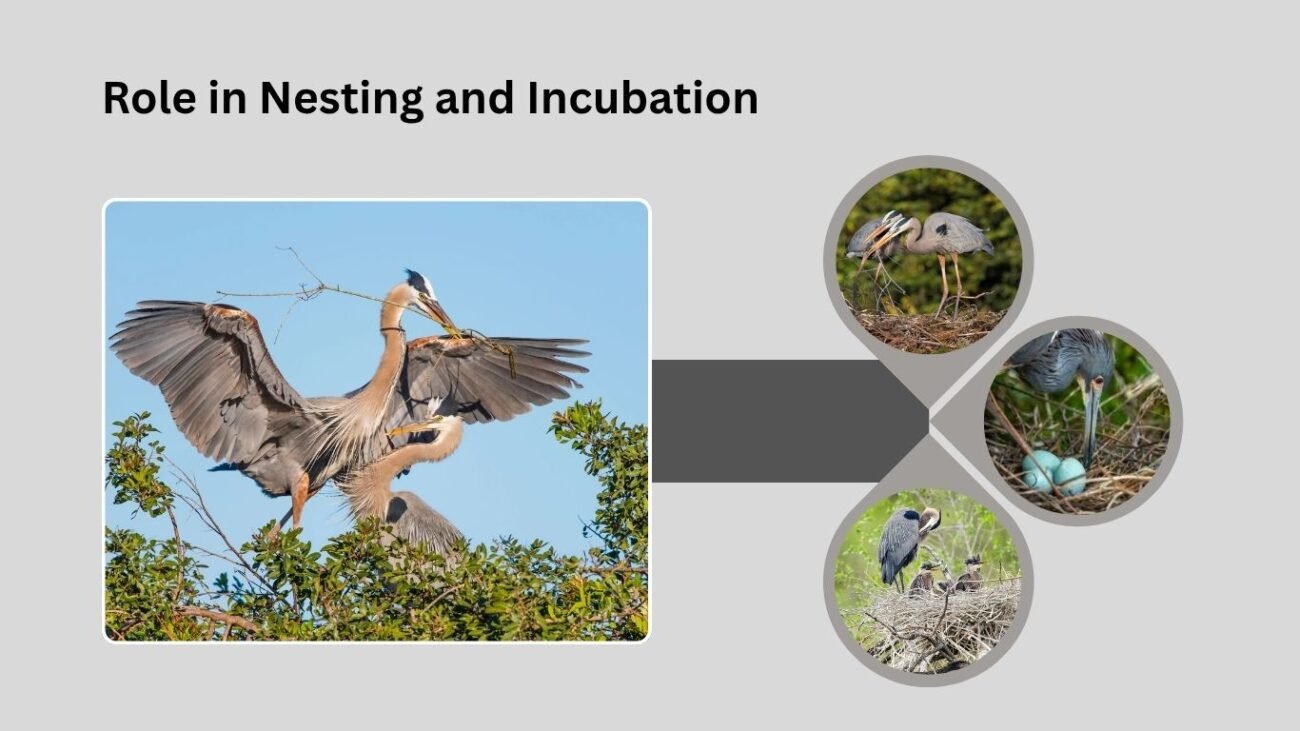 Role in Nesting and Incubation